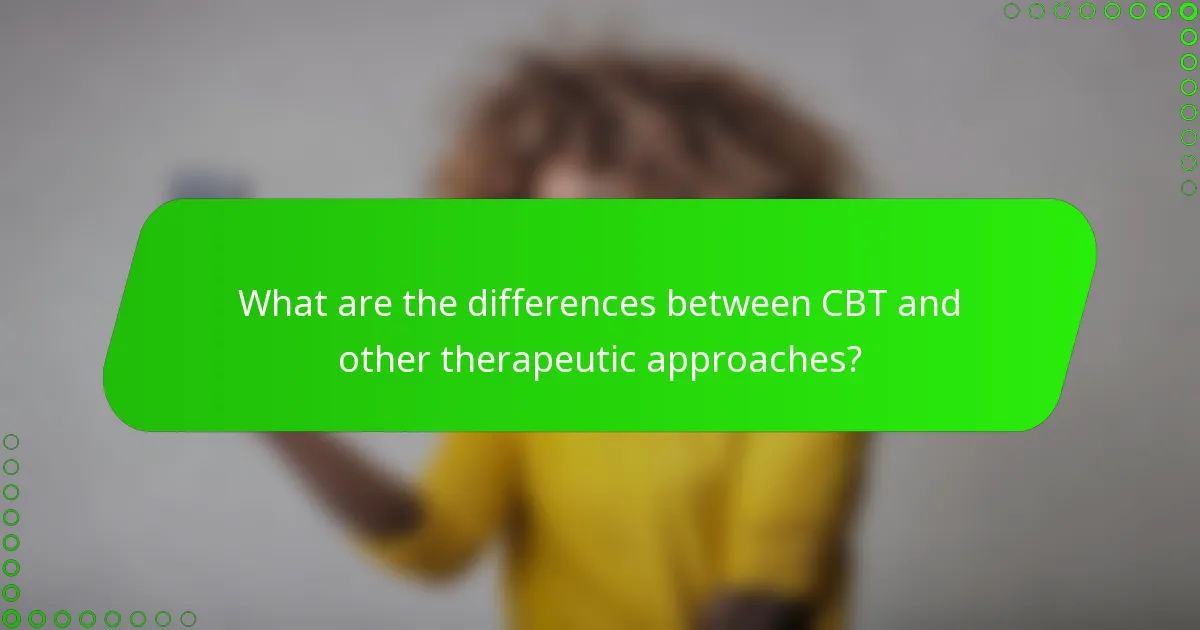 What are the differences between CBT and other therapeutic approaches?